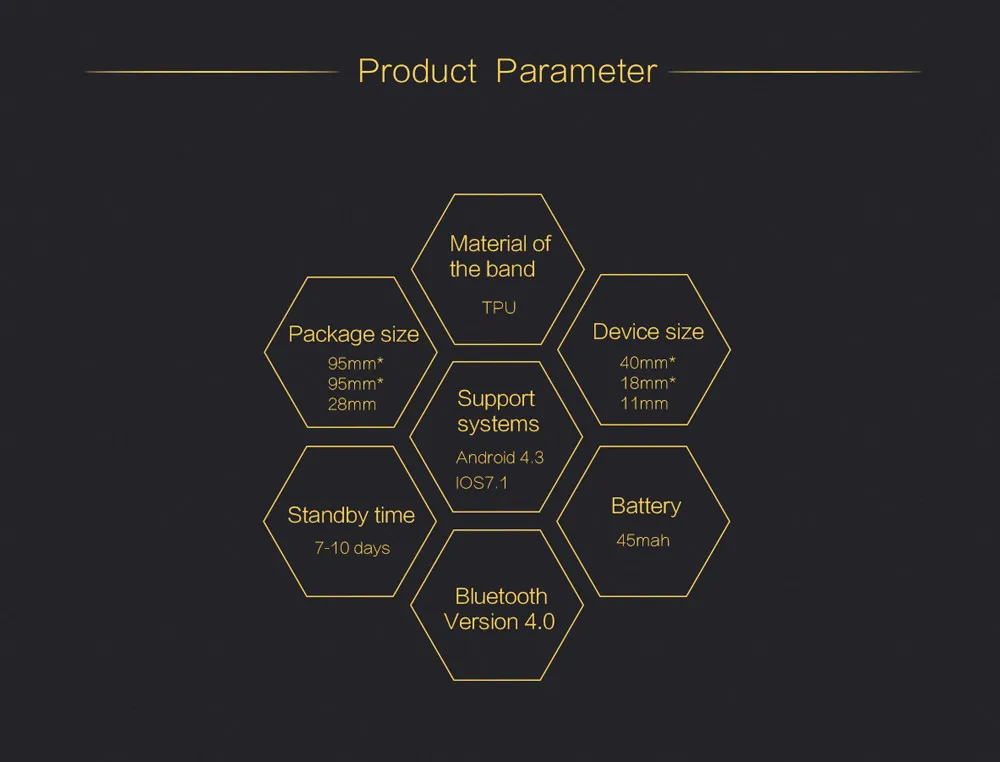 Product Parameter

Material of the band

TPU

Package size

95mm*
95mm*
28mm

Device size

40mm*
18mm*
11mm

Support systems

Android 4.3
IOS7.1

Standby time

7-10 days

Battery

45mah

Bluetooth Version 4.0